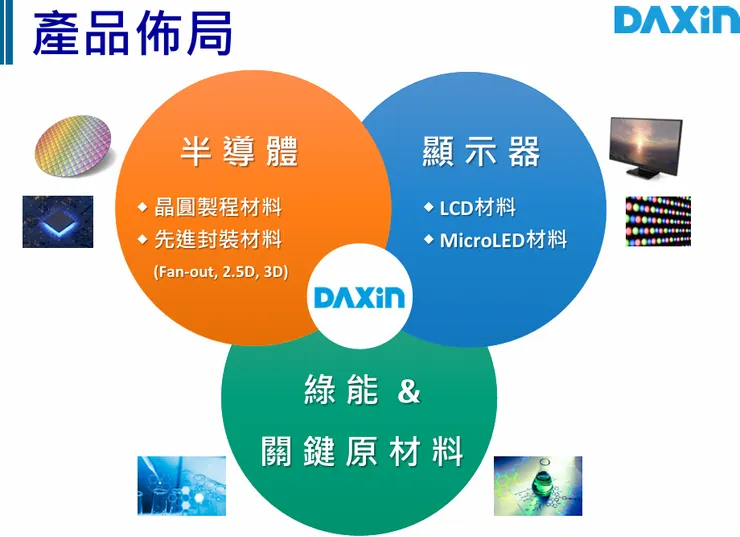 產品佈局

DAXIN

半導體

◆ 晶圓製程材料
◆ 先進封裝材料
(Fan-out, 2.5D, 3D)

顯示器

◆ LCD材料
◆ MicroLED材料

DAXIN

綠能 &
關鍵原材料